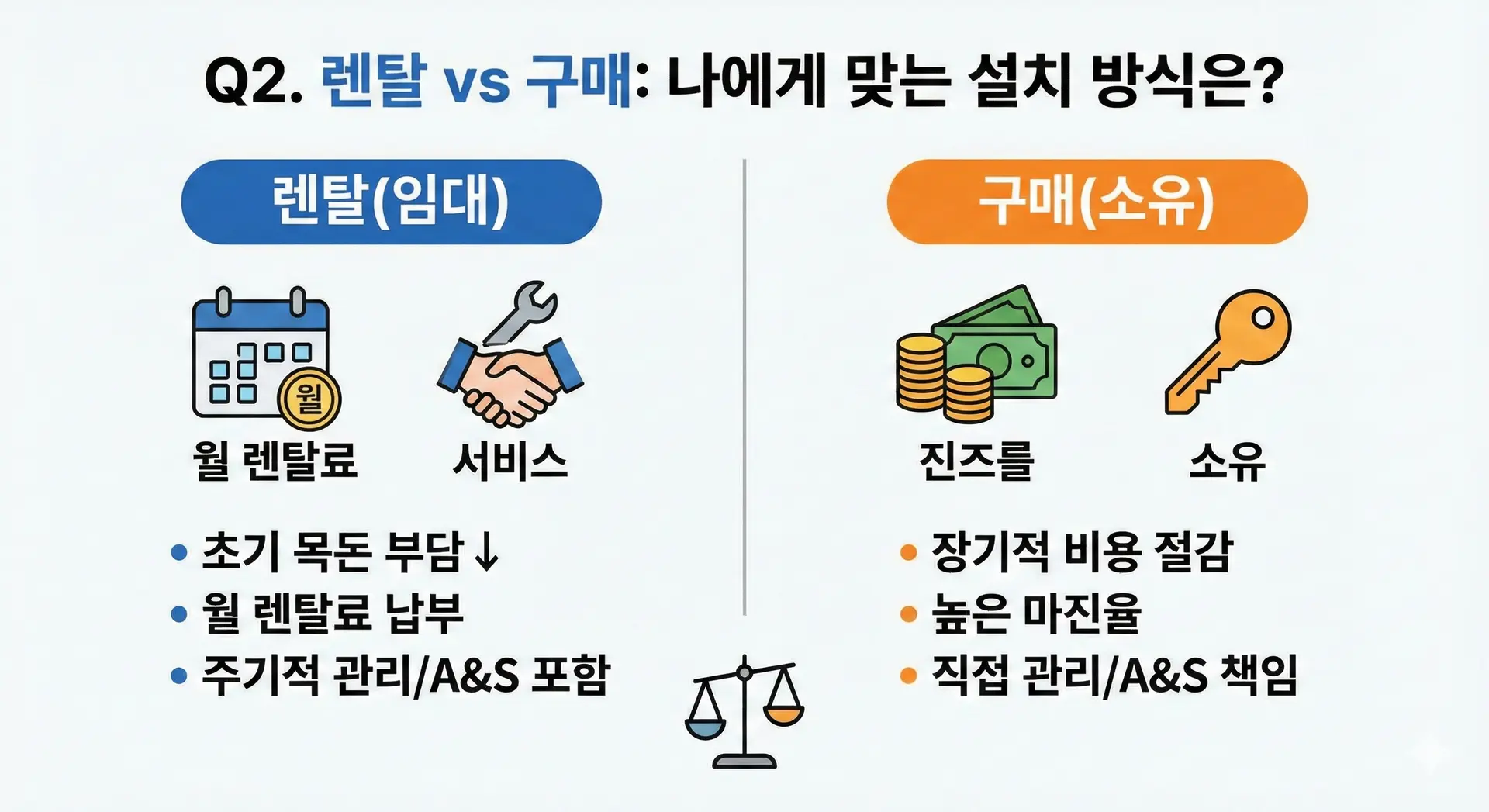 Q2. 렌탈 vs 구매: 나에게 맞는 설치 방식은?

렌탈(임대)

월

월 렌탈료

서비스

• 초기 목돈 부담↓
• 월 렌탈료 납부
• 주기적 관리/A&S 포함

구매(소유)

진즈를

소유

• 장기적 비용 절감
• 높은 마진율
• 직접 관리/A&S 책임